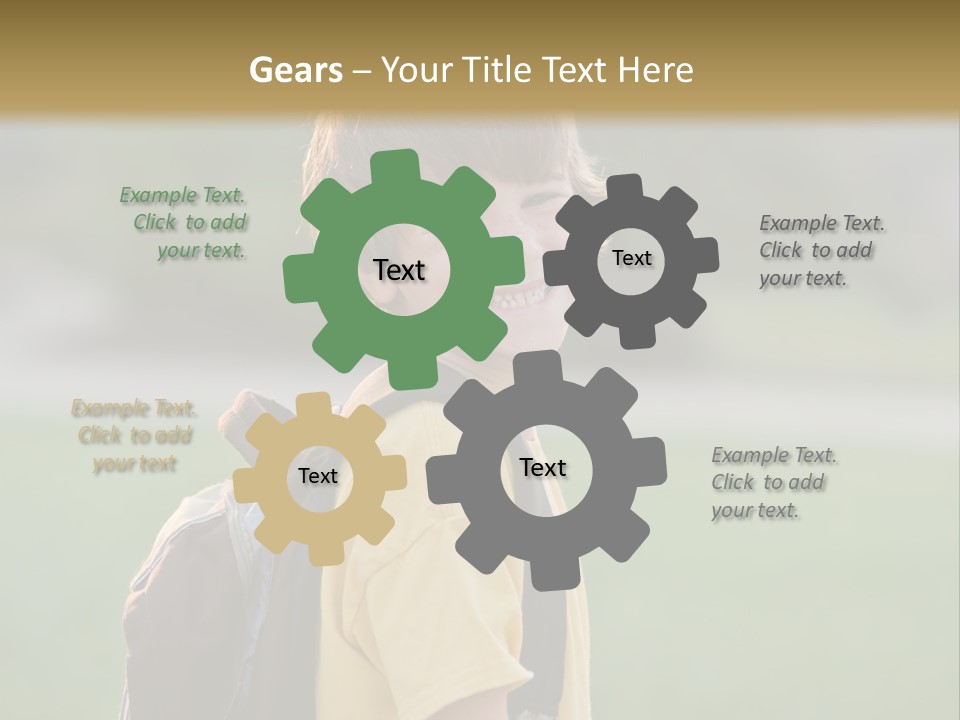 Gears – Your Title Text Here

Example Text. Click to add your text.

Text

Text

Example Text. Click to add your text.

Example Text. Click to add your text

Text

Text

Example Text. Click to add your text.